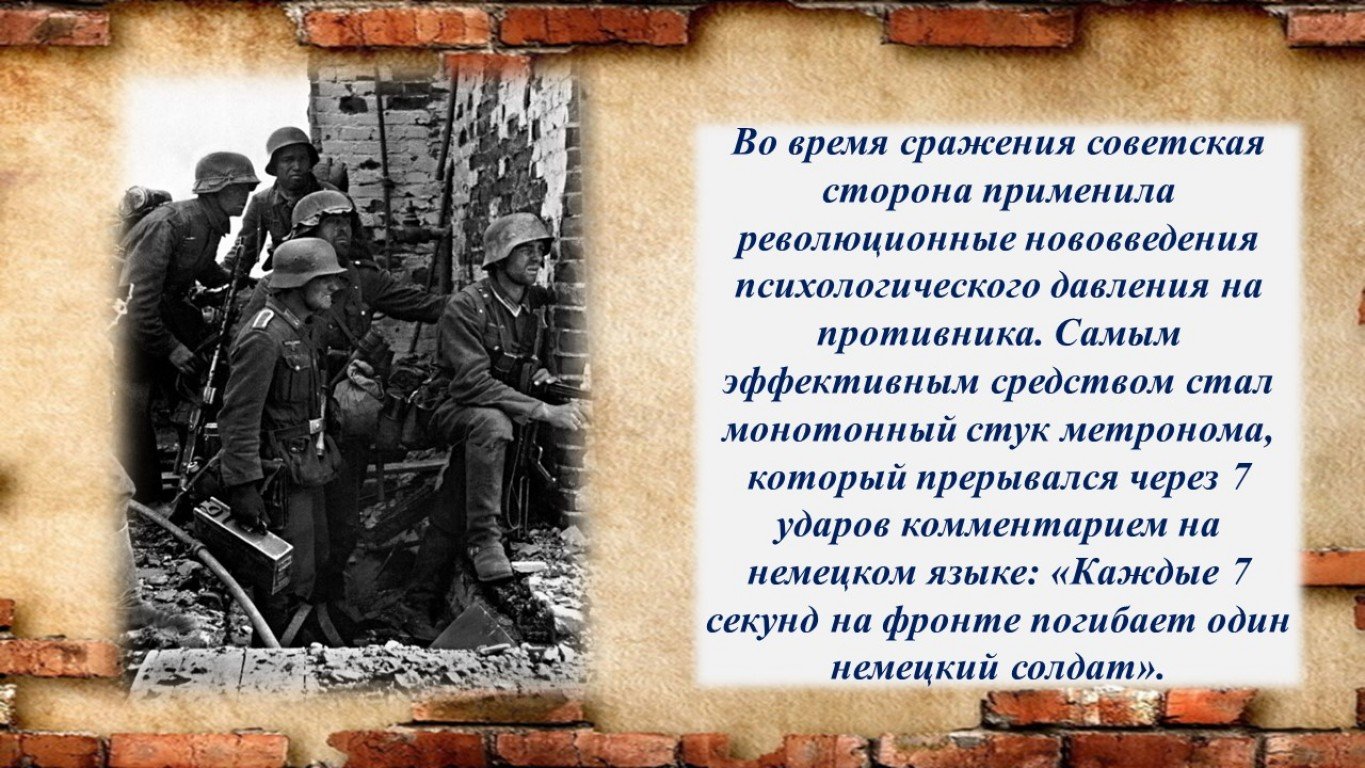 Во время сражения советская сторона применила революционные нововведения психологического давления на противника. Самым эффективным средством стал монотонный стук метронома, который прерывался через 7 ударов комментарием на немецком языке: «Каждые 7 секунд на фронте погибает один немецкий солдат».